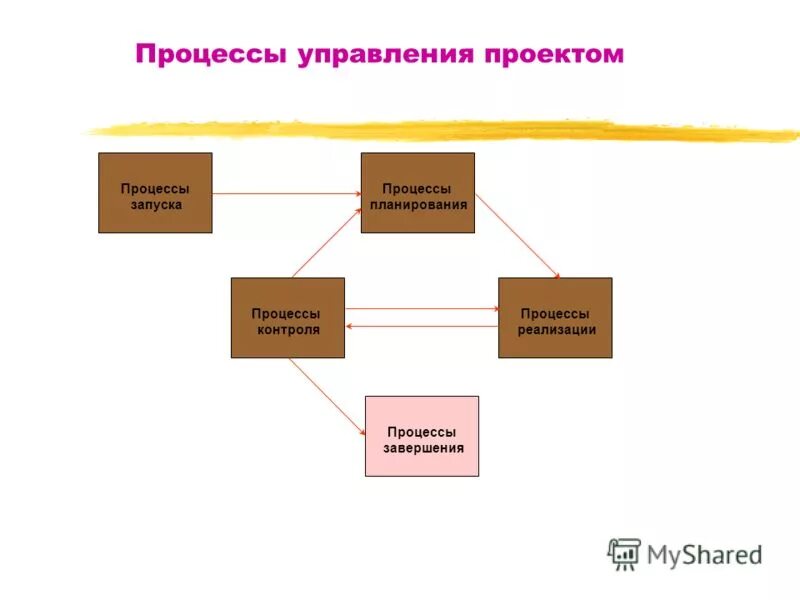 Процессы управления проектом

Процессы запуска

Процессы планирования

Процессы контроля

Процессы реализации

Процессы завершения

MyShared